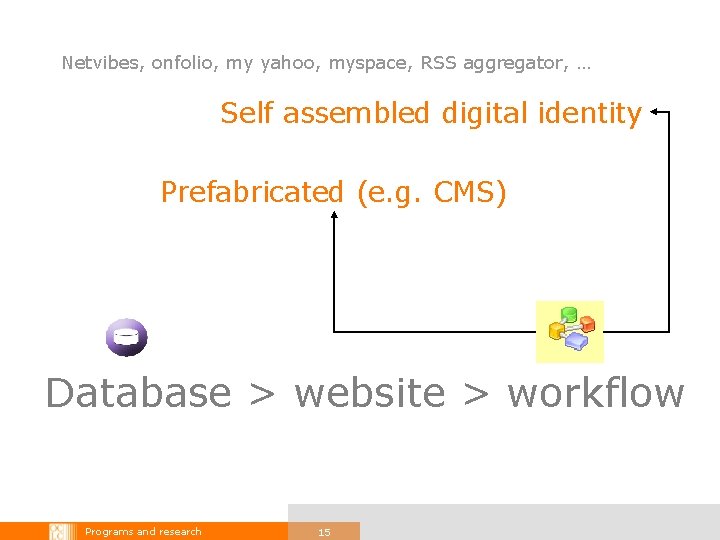 Netvibes, onfolio, my yahoo, myspace, RSS aggregator, …

Self assembled digital identity

Prefabricated (e.g. CMS)

Database > website > workflow

Programs and research

15